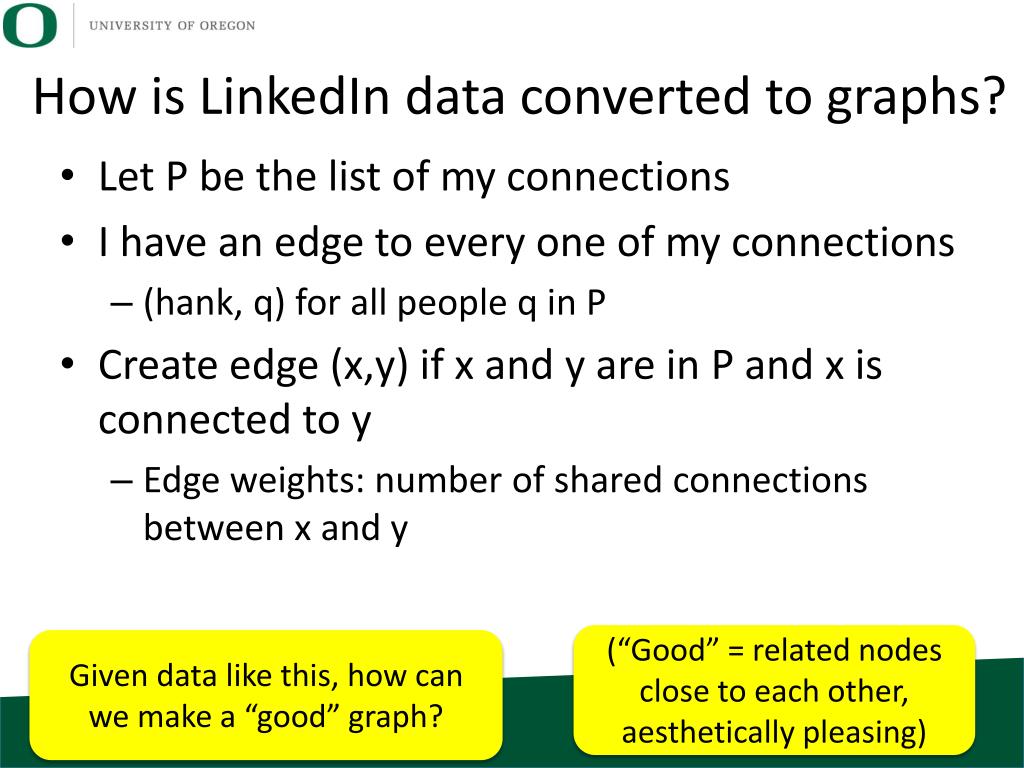 UNIVERSITY OF OREGON

How is LinkedIn data converted to graphs?

• Let P be the list of my connections
• I have an edge to every one of my connections
– (hank, q) for all people q in P
• Create edge (x,y) if x and y are in P and x is connected to y
– Edge weights: number of shared connections between x and y

Given data like this, how can we make a “good” graph?

(“Good” = related nodes close to each other, aesthetically pleasing)